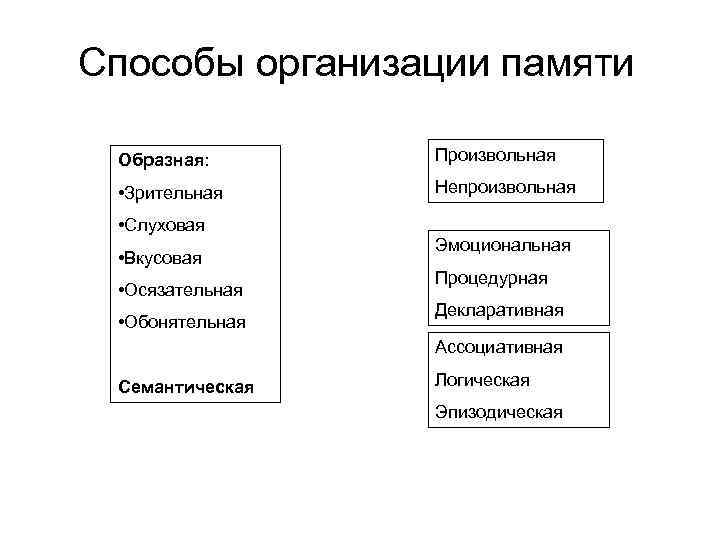 Способы организации памяти

Образная:

•Зрительная

•Слуховая

•Вкусовая

•Осязательная

•Обонятельная

Семантическая

Произвольная

Непроизвольная

Эмоциональная

Процедурная

Декларативная

Ассоциативная

Логическая

Эпизодическая